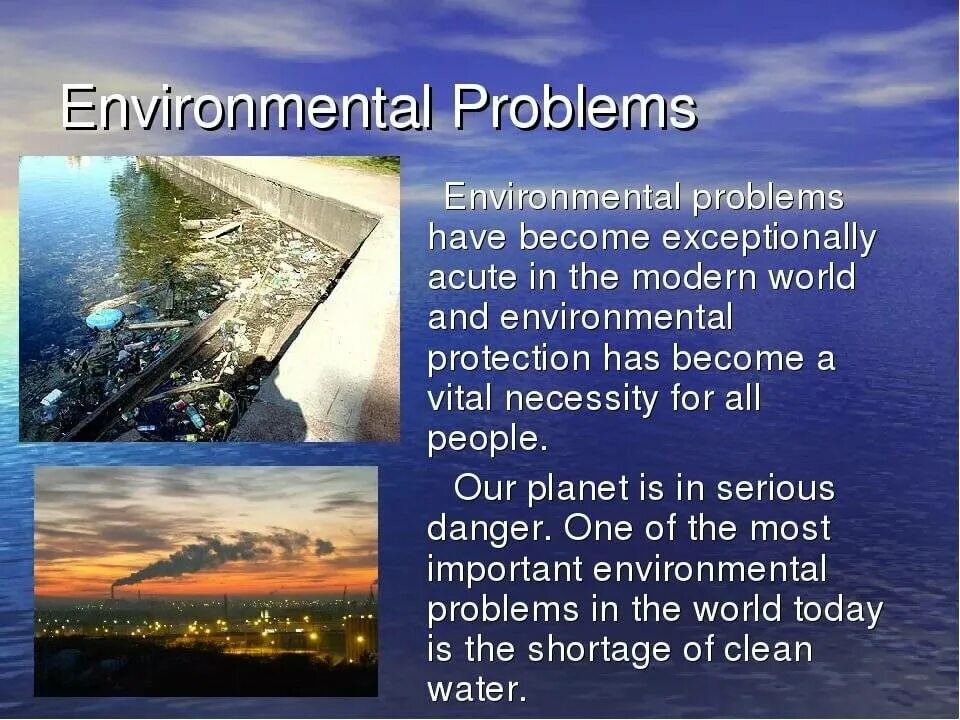 Environmental Problems

Environmental problems have become exceptionally acute in the modern world and environmental protection has become a vital necessity for all people.

Our planet is in serious danger. One of the most important environmental problems in the world today is the shortage of clean water.